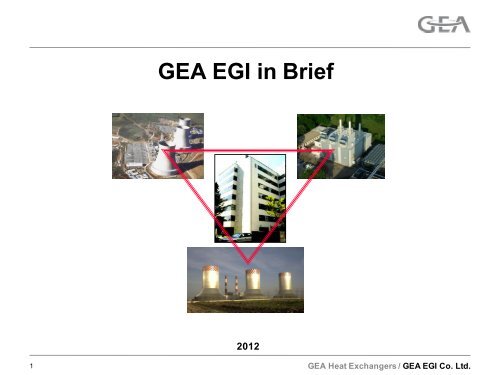 GEA

GEA EGI in Brief

2012

1

GEA Heat Exchangers / GEA EGI Co. Ltd.